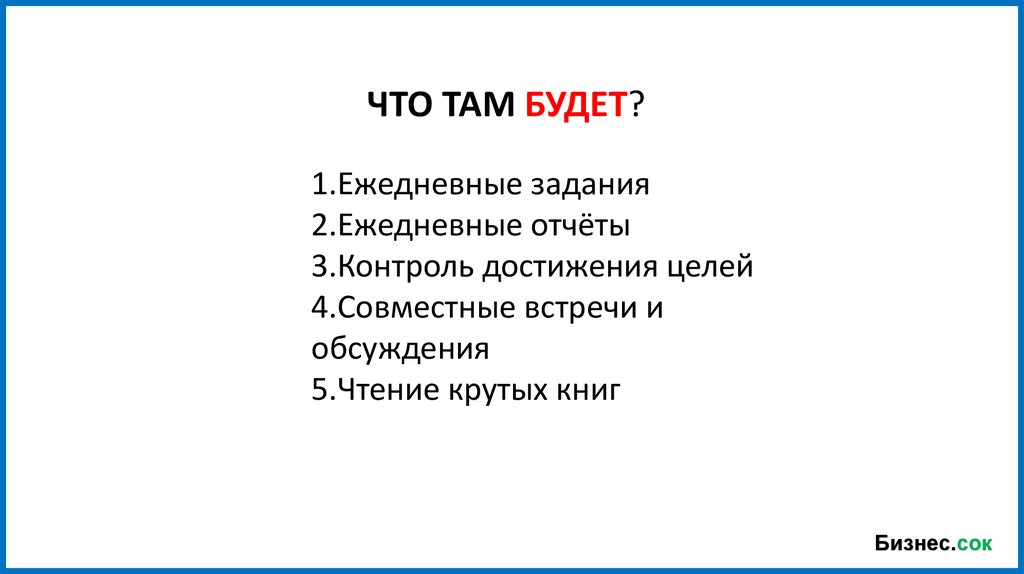 ЧТО ТАМ БУДЕТ?

1.Ежедневные задания
2.Ежедневные отчёты
3.Контроль достижения целей
4.Совместные встречи и обсуждения
5.Чтение крутых книг

Бизнес.сок